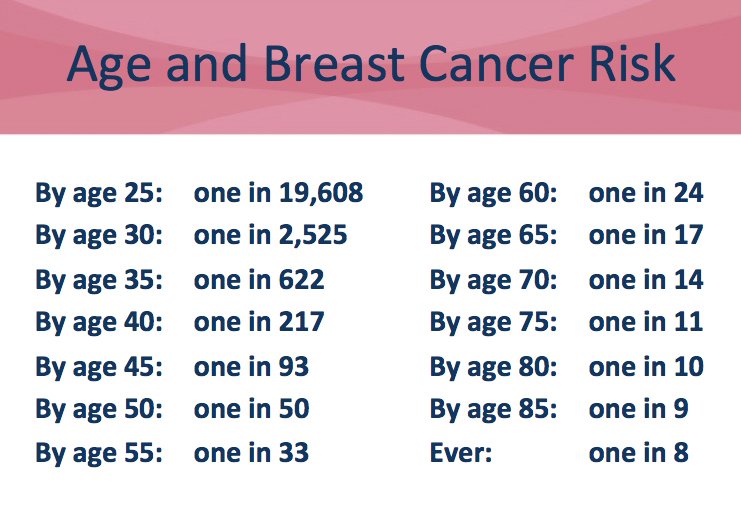 Age and Breast Cancer Risk

By age 25: one in 19,608
By age 30: one in 2,525
By age 35: one in 622
By age 40: one in 217
By age 45: one in 93
By age 50: one in 50
By age 55: one in 33

By age 60: one in 24
By age 65: one in 17
By age 70: one in 14
By age 75: one in 11
By age 80: one in 10
By age 85: one in 9
Ever: one in 8